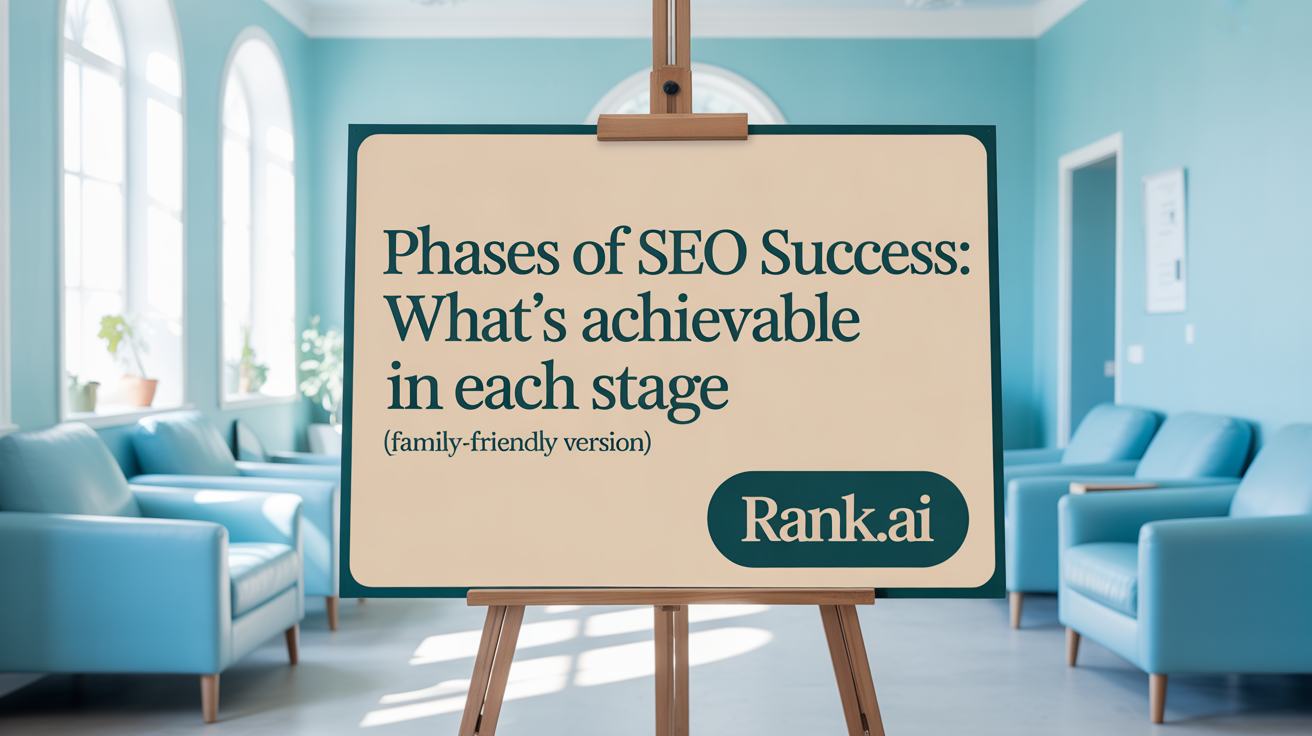 Phases of SEO Success: What's achievable in each stage
(family-friendly version)

Rank.ai